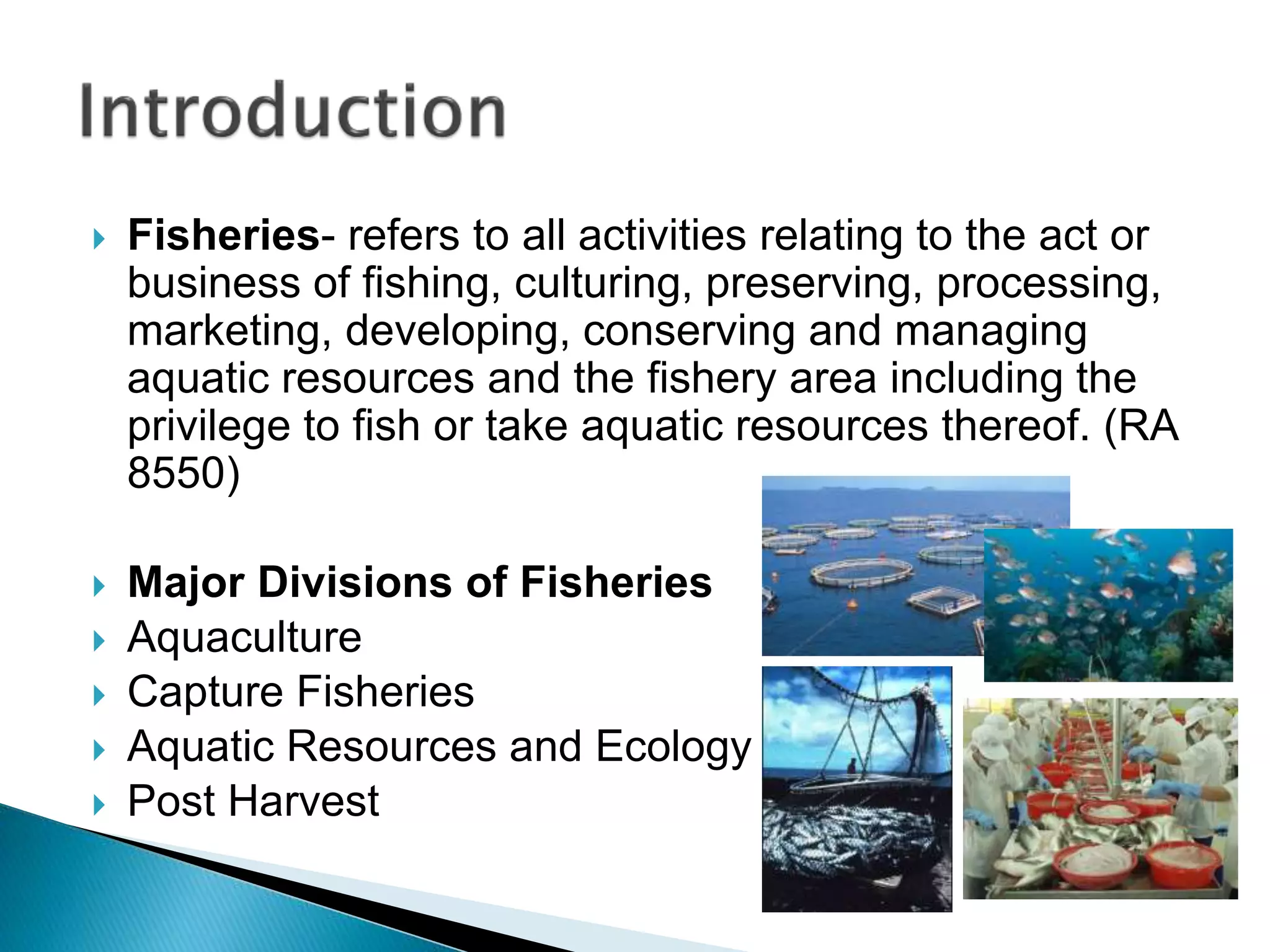 Introduction

Fisheries- refers to all activities relating to the act or business of fishing, culturing, preserving, processing, marketing, developing, conserving and managing aquatic resources and the fishery area including the privilege to fish or take aquatic resources thereof. (RA 8550)

Major Divisions of Fisheries
Aquaculture
Capture Fisheries
Aquatic Resources and Ecology
Post Harvest